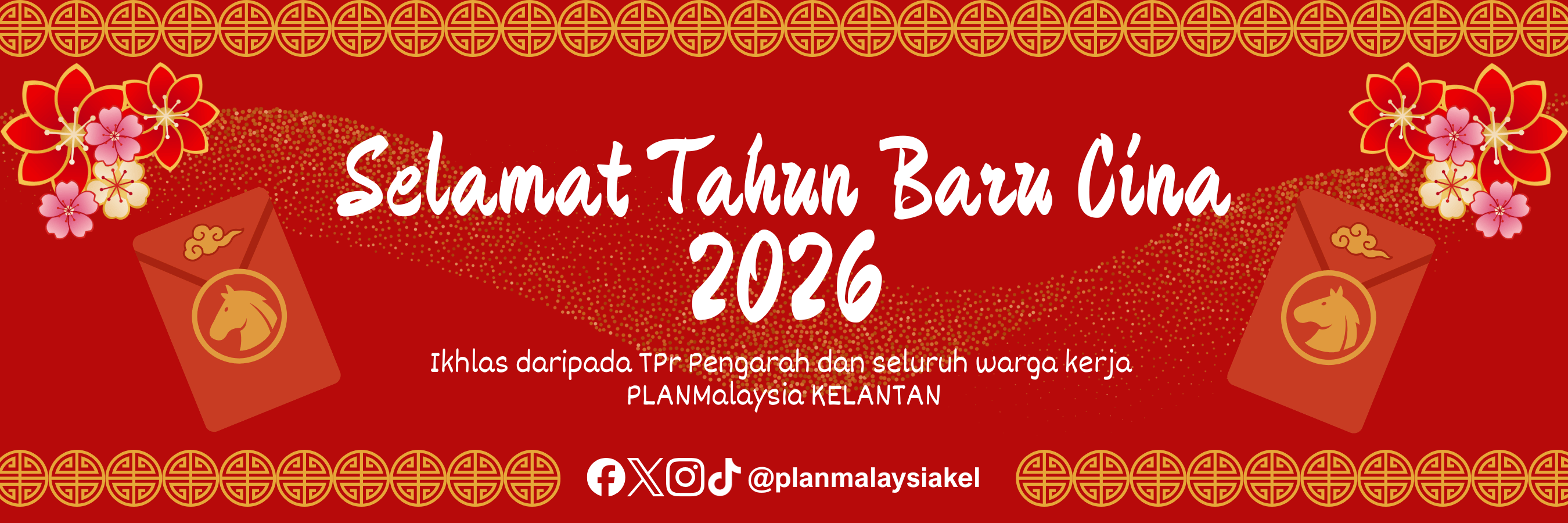 Selamat Tahun Baru Cina 2026

Ikhlas daripada TPr Pengarah dan seluruh warga kerja PLANMalaysia KELANTAN

@planmalaysiakel